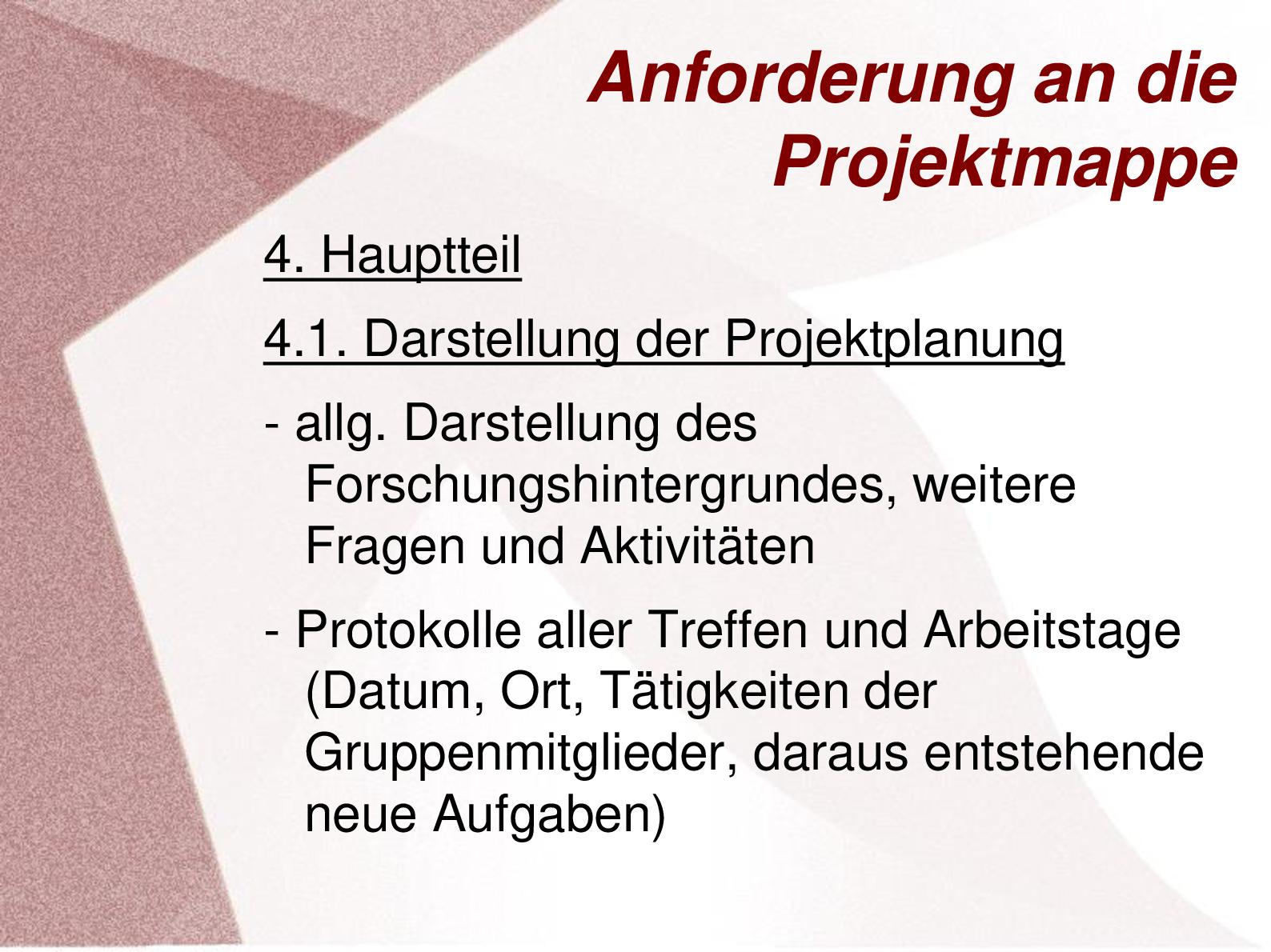 Anforderung an die Projektmappe

4. Hauptteil

4.1. Darstellung der Projektplanung

- allg. Darstellung des Forschungshintergrundes, weitere Fragen und Aktivitäten

- Protokolle aller Treffen und Arbeitstage (Datum, Ort, Tätigkeiten der Gruppenmitglieder, daraus entstehende neue Aufgaben)